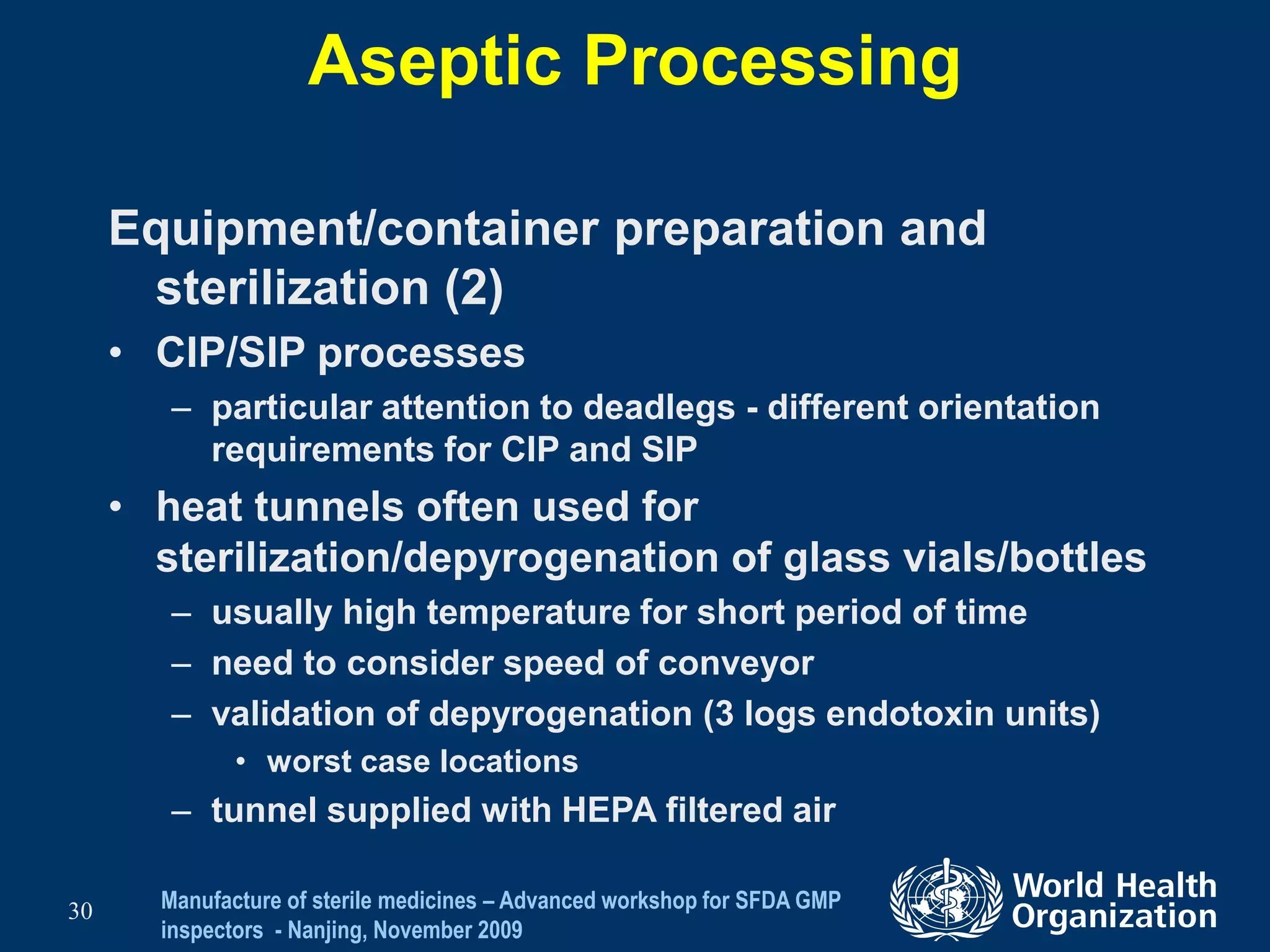 Aseptic Processing

Equipment/container preparation and sterilization (2)

• CIP/SIP processes
– particular attention to deadlegs - different orientation requirements for CIP and SIP
• heat tunnels often used for sterilization/depyrogenation of glass vials/bottles
– usually high temperature for short period of time
– need to consider speed of conveyor
– validation of depyrogenation (3 logs endotoxin units)
• worst case locations
– tunnel supplied with HEPA filtered air

30

Manufacture of sterile medicines – Advanced workshop for SFDA GMP inspectors - Nanjing, November 2009

World Health Organization